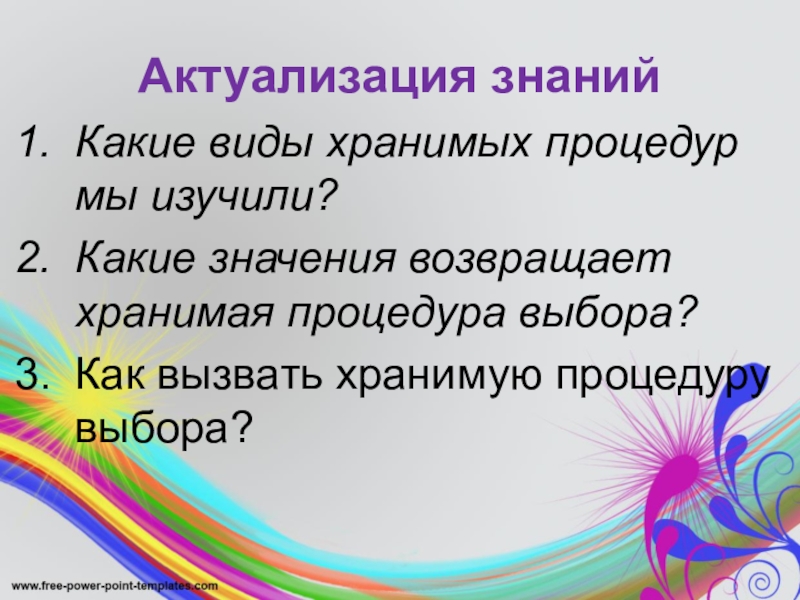 Актуализация знаний

1. Какие виды хранимых процедур мы изучили?
2. Какие значения возвращает хранимая процедура выбора?
3. Как вызвать хранимую процедуру выбора?

www.free-power-point-templates.com